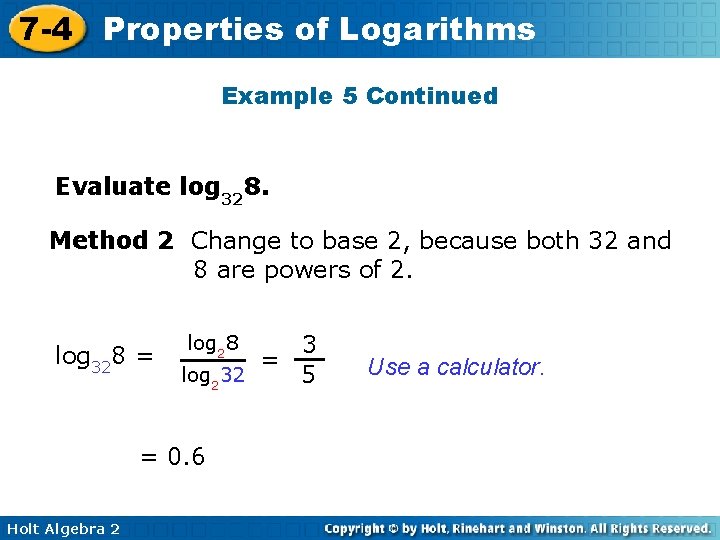 7-4 Properties of Logarithms

Example 5 Continued

Evaluate $\log_{32}8$.

Method 2 Change to base 2, because both 32 and 8 are powers of 2.

$\log_{32}8 = \frac{\log_2 8}{\log_2 32} = \frac{3}{5}$ Use a calculator.

$= 0.6$

Holt Algebra 2

Copyright © by Holt, Rinehart and Winston. All Rights Reserved.